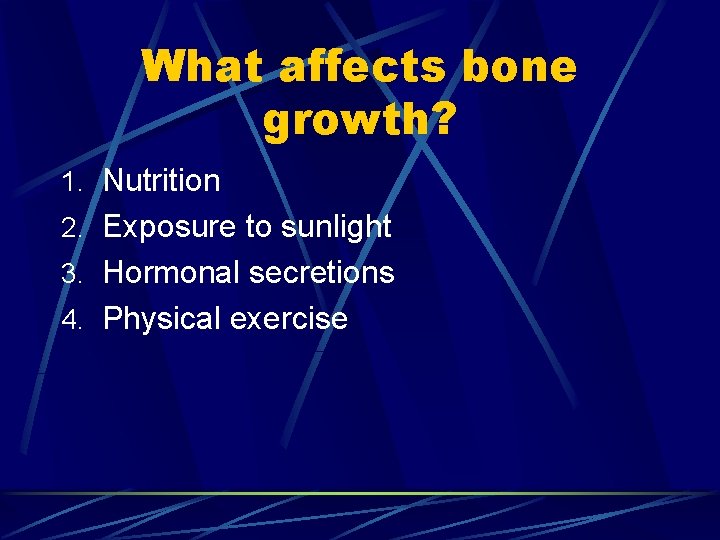 What affects bone growth?

1. Nutrition
2. Exposure to sunlight
3. Hormonal secretions
4. Physical exercise